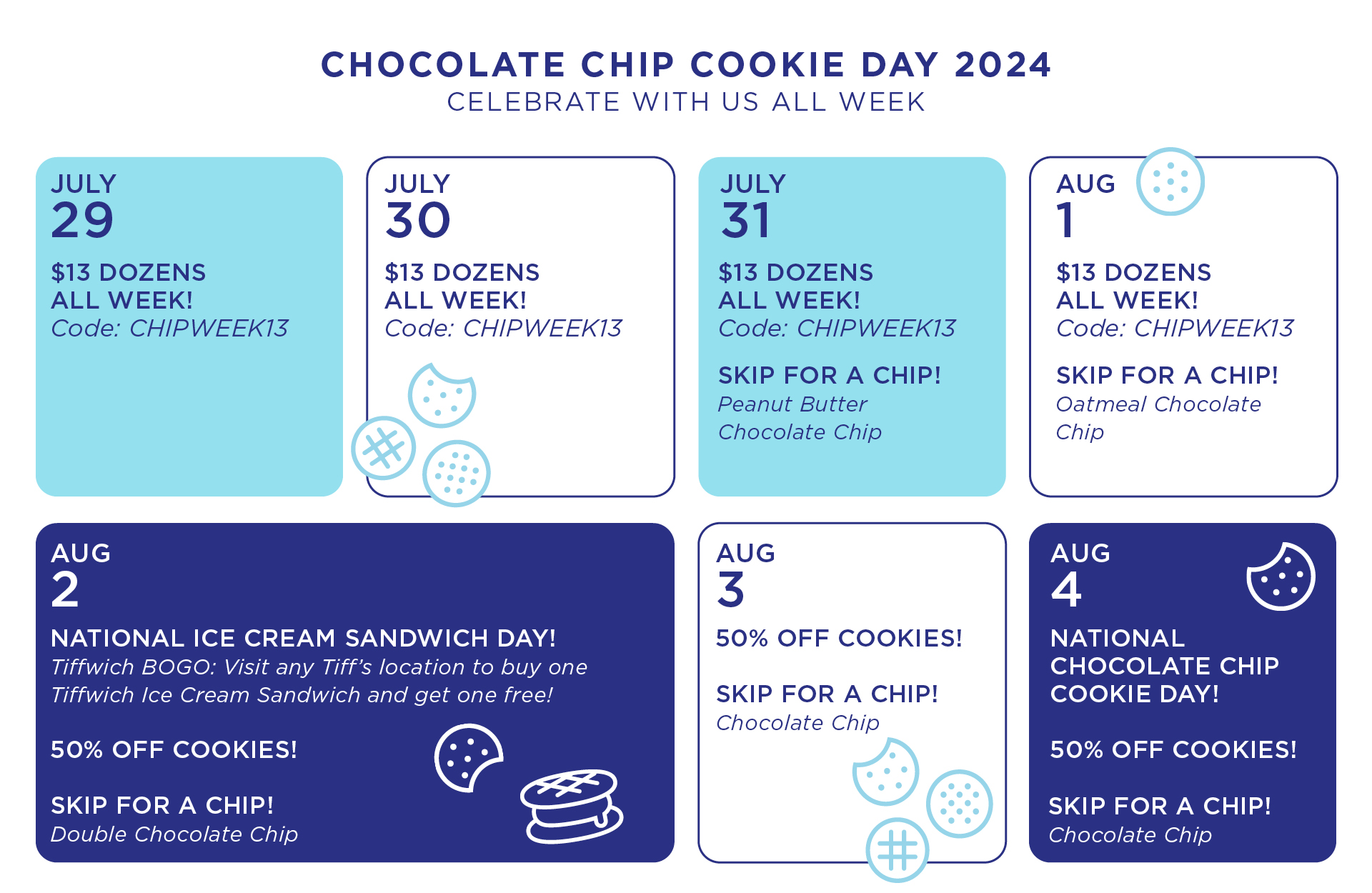 CHOCOLATE CHIP COOKIE DAY 2024
CELEBRATE WITH US ALL WEEK

JULY
29
$13 DOZENS ALL WEEK!
Code: CHIPWEEK13

JULY
30
$13 DOZENS ALL WEEK!
Code: CHIPWEEK13

JULY
31
$13 DOZENS ALL WEEK!
Code: CHIPWEEK13

SKIP FOR A CHIP!
Peanut Butter Chocolate Chip

AUG
1
$13 DOZENS ALL WEEK!
Code: CHIPWEEK13

SKIP FOR A CHIP!
Oatmeal Chocolate Chip

AUG
2
NATIONAL ICE CREAM SANDWICH DAY!
Tiffwich BOGO: Visit any Tiff's location to buy one Tiffwich Ice Cream Sandwich and get one free!

50% OFF COOKIES!

SKIP FOR A CHIP!
Double Chocolate Chip

AUG
3
50% OFF COOKIES!

SKIP FOR A CHIP!
Chocolate Chip

AUG
4
NATIONAL CHOCOLATE CHIP COOKIE DAY!

50% OFF COOKIES!

SKIP FOR A CHIP!
Chocolate Chip